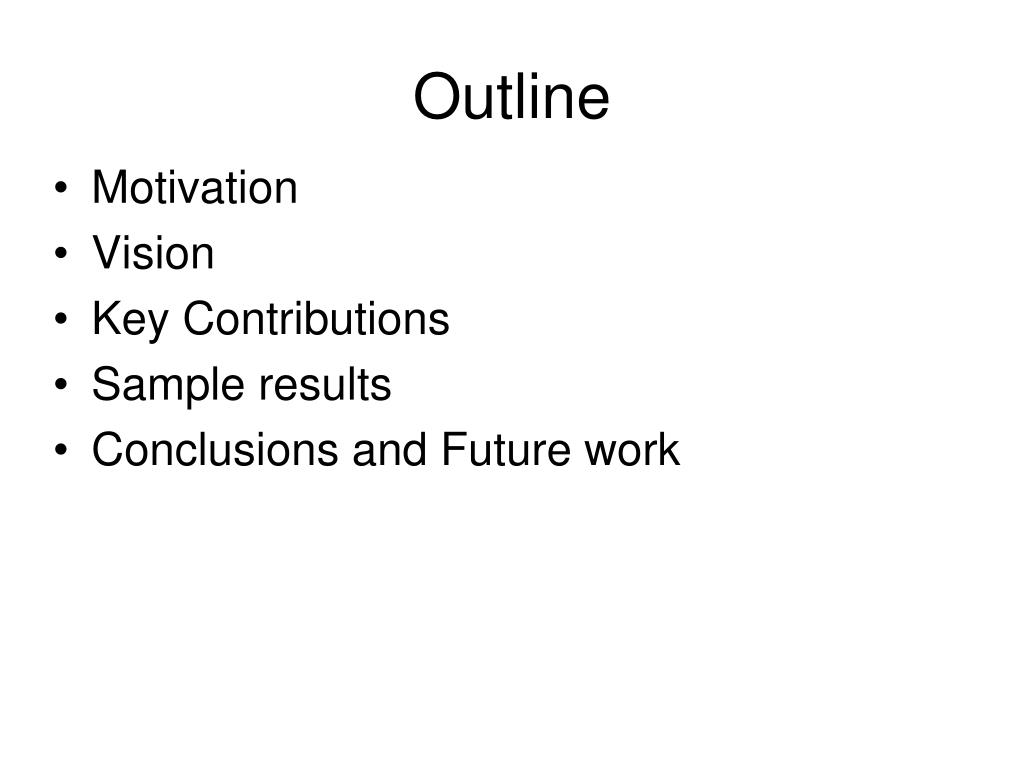 Outline

• Motivation
• Vision
• Key Contributions
• Sample results
• Conclusions and Future work